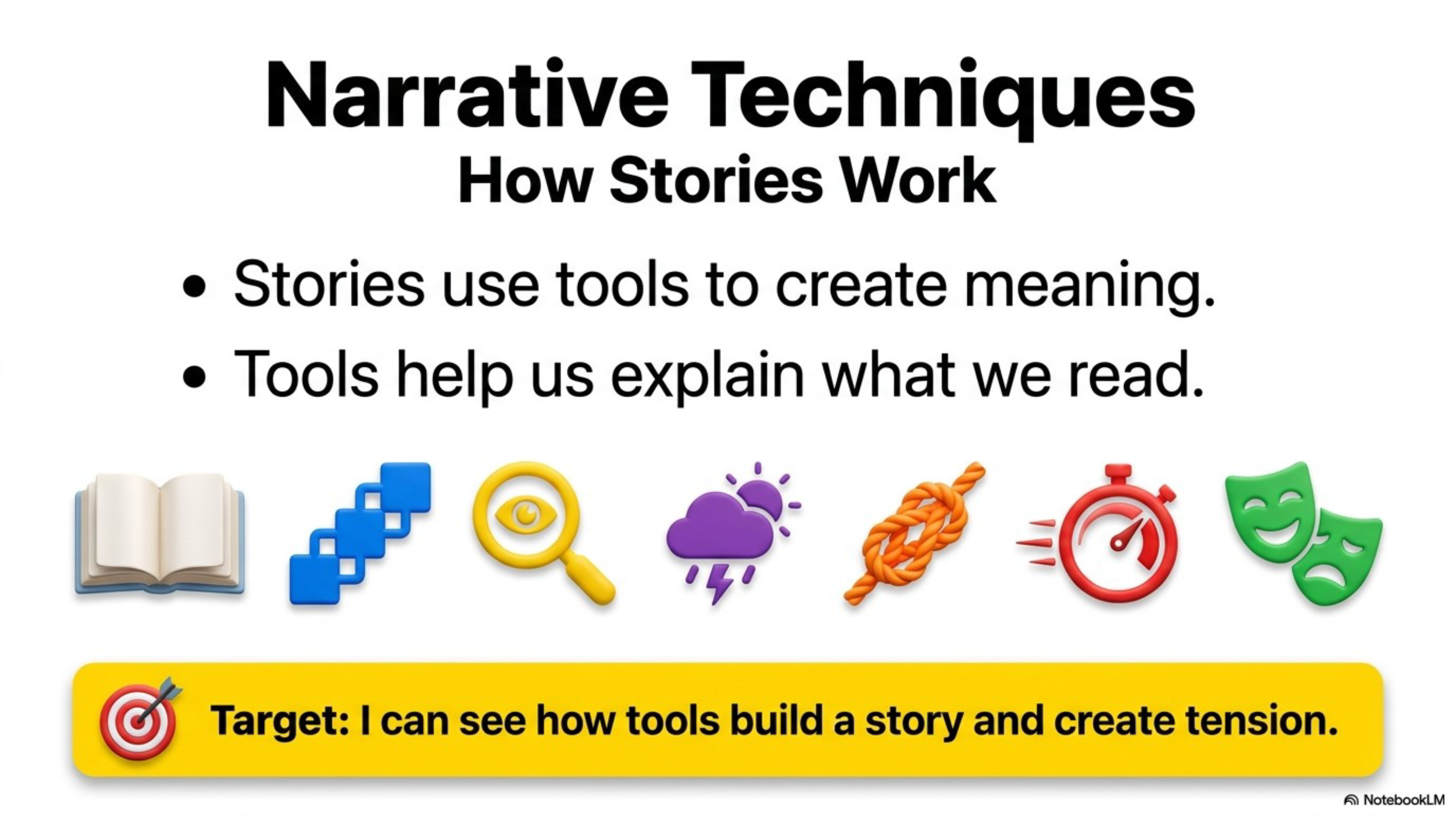 Narrative Techniques
How Stories Work

• Stories use tools to create meaning.
• Tools help us explain what we read.

Target: I can see how tools build a story and create tension.

NotebookLM